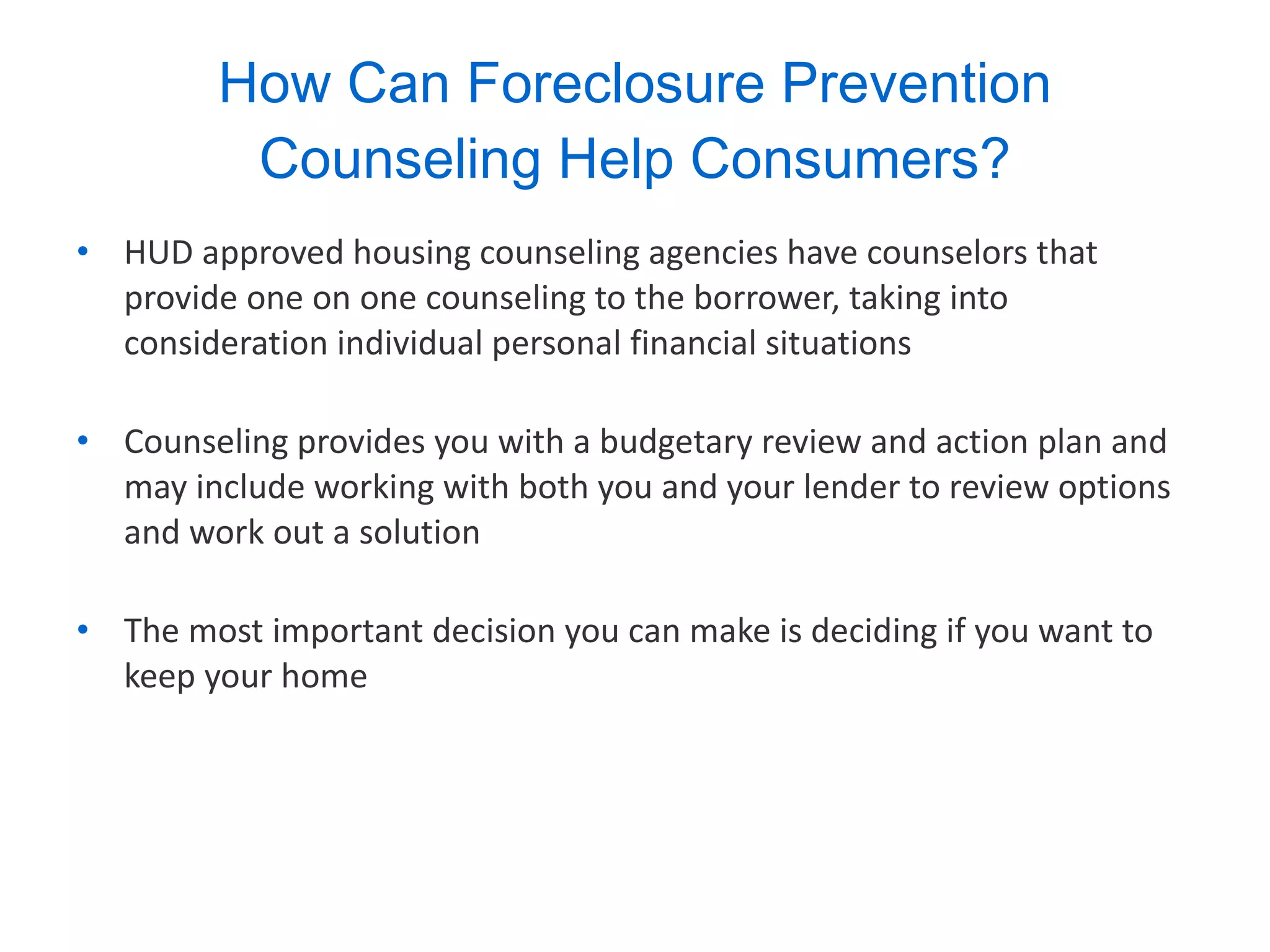 How Can Foreclosure Prevention Counseling Help Consumers?

• HUD approved housing counseling agencies have counselors that provide one on one counseling to the borrower, taking into consideration individual personal financial situations

• Counseling provides you with a budgetary review and action plan and may include working with both you and your lender to review options and work out a solution

• The most important decision you can make is deciding if you want to keep your home